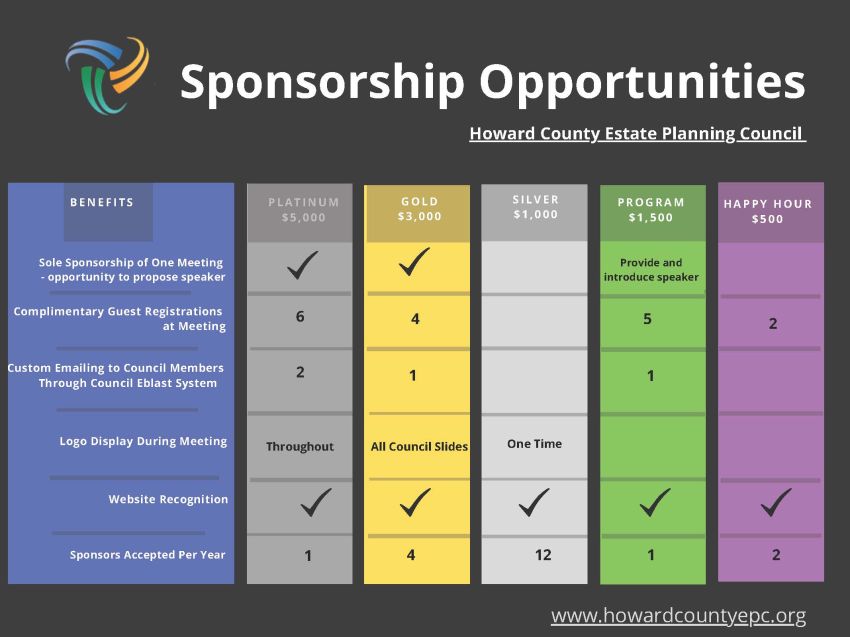 Sponsorship Opportunities

Howard County Estate Planning Council

| BENEFITS | PLATINUM $5,000 | GOLD $3,000 | SILVER $1,000 | PROGRAM $1,500 | HAPPY HOUR $500 |
|---|---|---|---|---|---|
| Sole Sponsorship of One Meeting - opportunity to propose speaker | ✓ | ✓ | | Provide and introduce speaker | |
| Complimentary Guest Registrations at Meeting | 6 | 4 | | 5 | 2 |
| Custom Emailing to Council Members Through Council Eblast System | 2 | 1 | | 1 | |
| Logo Display During Meeting | Throughout | All Council Slides | One Time | | |
| Website Recognition | ✓ | ✓ | ✓ | ✓ | ✓ |
| Sponsors Accepted Per Year | 1 | 4 | 12 | 1 | 2 |

www.howardcountyepc.org